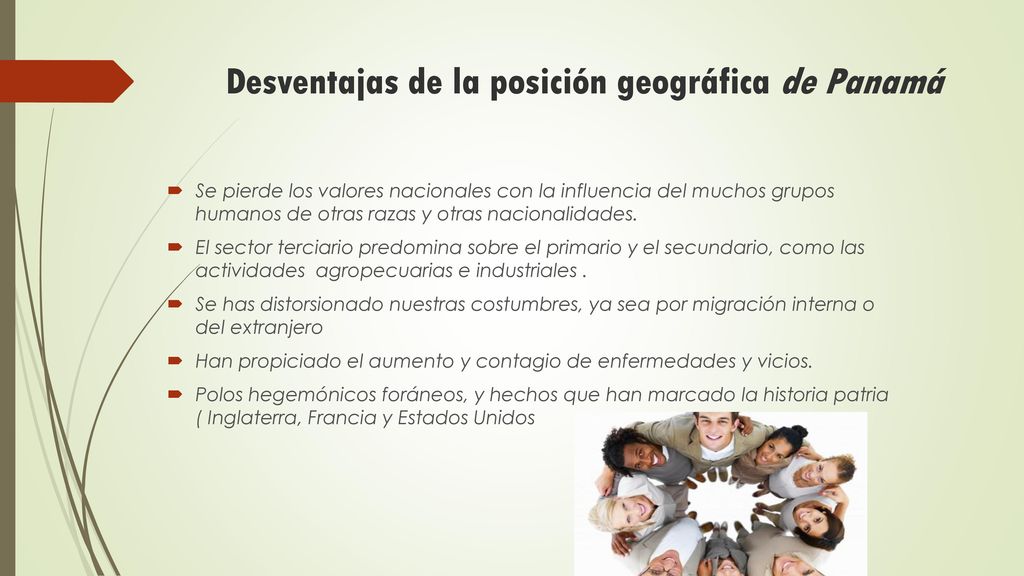 Desventajas de la posición geográfica de Panamá

Se pierde los valores nacionales con la influencia del muchos grupos humanos de otras razas y otras nacionalidades.

El sector terciario predomina sobre el primario y el secundario, como las actividades  agropecuarias e industriales .

Se has distorsionado nuestras costumbres, ya sea por migración interna o del extranjero

Han propiciado el aumento y contagio de enfermedades y vicios.

Polos hegemónicos foráneos, y hechos que han marcado la historia patria ( Inglaterra, Francia y Estados Unidos